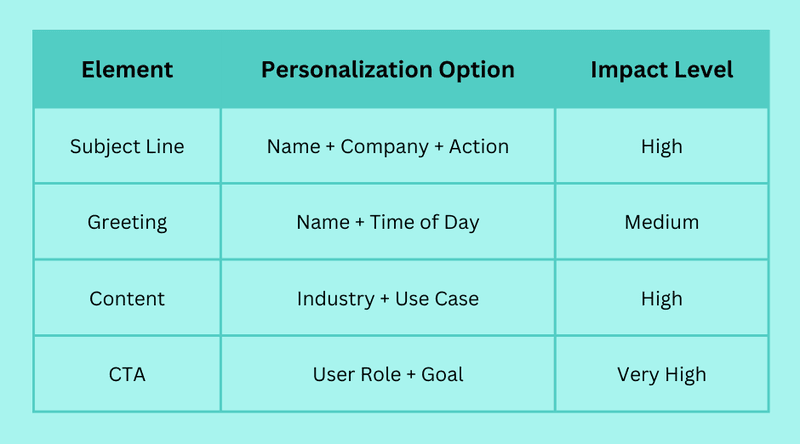 | Element | Personalization Option | Impact Level |
|---|---|---|
| Subject Line | Name + Company + Action | High |
| Greeting | Name + Time of Day | Medium |
| Content | Industry + Use Case | High |
| CTA | User Role + Goal | Very High |